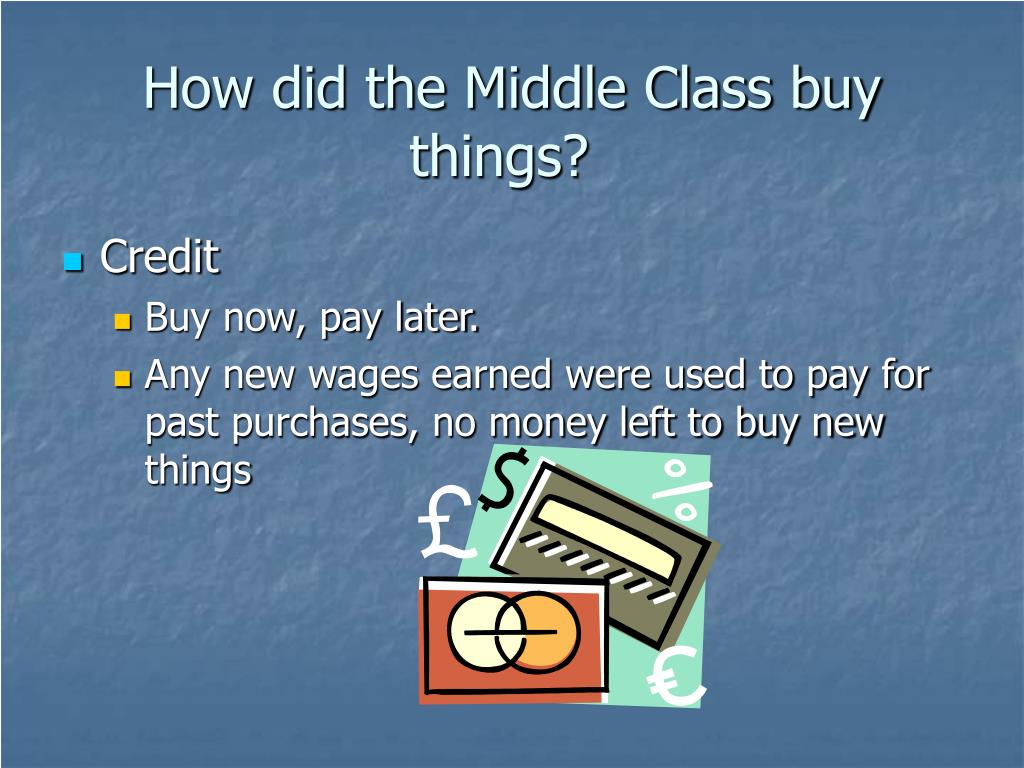 How did the Middle Class buy things?

Credit

Buy now, pay later.

Any new wages earned were used to pay for past purchases, no money left to buy new things

£ $ % €